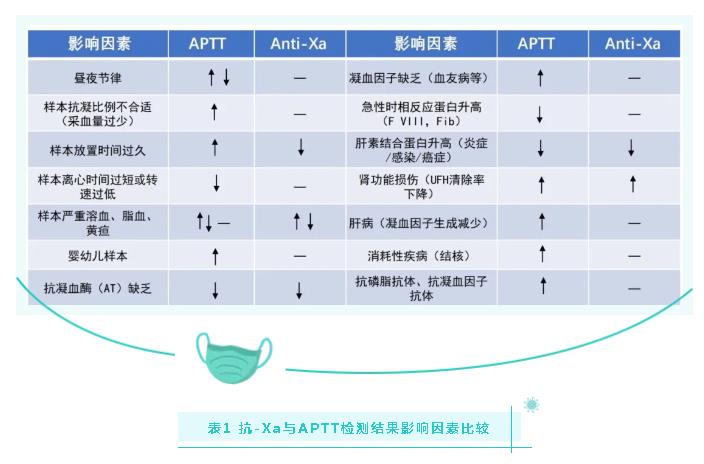 | 影响因素 | APTT | Anti-Xa | 影响因素 | APTT | Anti-Xa |
|---|---|---|---|---|---|
| 昼夜节律 | ↑↓ | — | 凝血因子缺乏（血友病等） | ↑ | — |
| 样本抗凝比例不合适（采血量过少） | ↑ | — | 急性时相反应蛋白升高（F VIII，Fib） | ↓ | — |
| 样本放置时间过久 | ↑ | ↓ | 肝素结合蛋白升高（炎症/感染/癌症） | ↓ | ↓ |
| 样本离心时间过短或转速过低 | ↓ | — | 肾功能损伤（UFH清除率下降） | ↑ | ↑ |
| 样本严重溶血、脂血、黄疸 | ↑↓ — | ↑↓ | 肝病（凝血因子生成减少） | ↑ | — |
| 婴幼儿样本 | ↑ | — | 消耗性疾病（结核） | ↑ | — |
| 抗凝血酶（AT）缺乏 | ↓ | ↓ | 抗磷脂抗体、抗凝血因子抗体 | ↑ | — |

表1 抗-Xa与APTT检测结果影响因素比较